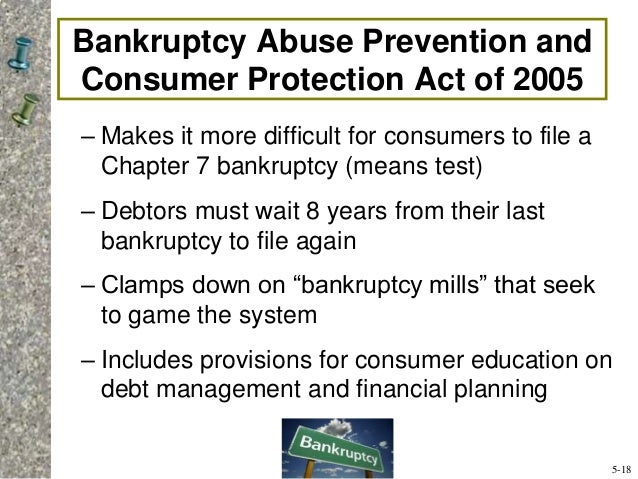 Bankruptcy Abuse Prevention and Consumer Protection Act of 2005

– Makes it more difficult for consumers to file a Chapter 7 bankruptcy (means test)

– Debtors must wait 8 years from their last bankruptcy to file again

– Clamps down on “bankruptcy mills” that seek to game the system

– Includes provisions for consumer education on debt management and financial planning

Bankruptcy

5-18